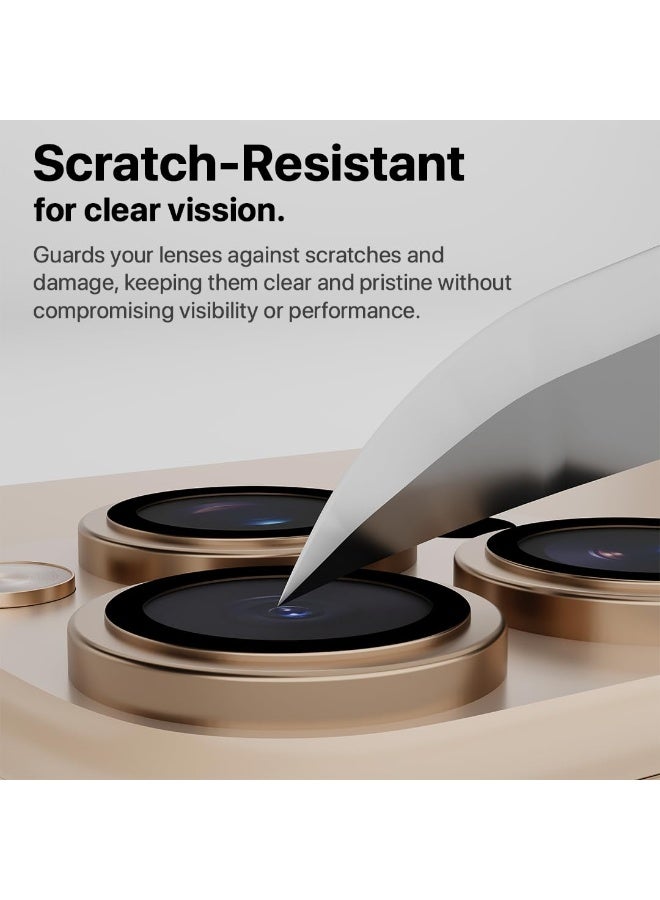 Scratch-Resistant
for clear vission.

Guards your lenses against scratches and damage, keeping them clear and pristine without compromising visibility or performance.